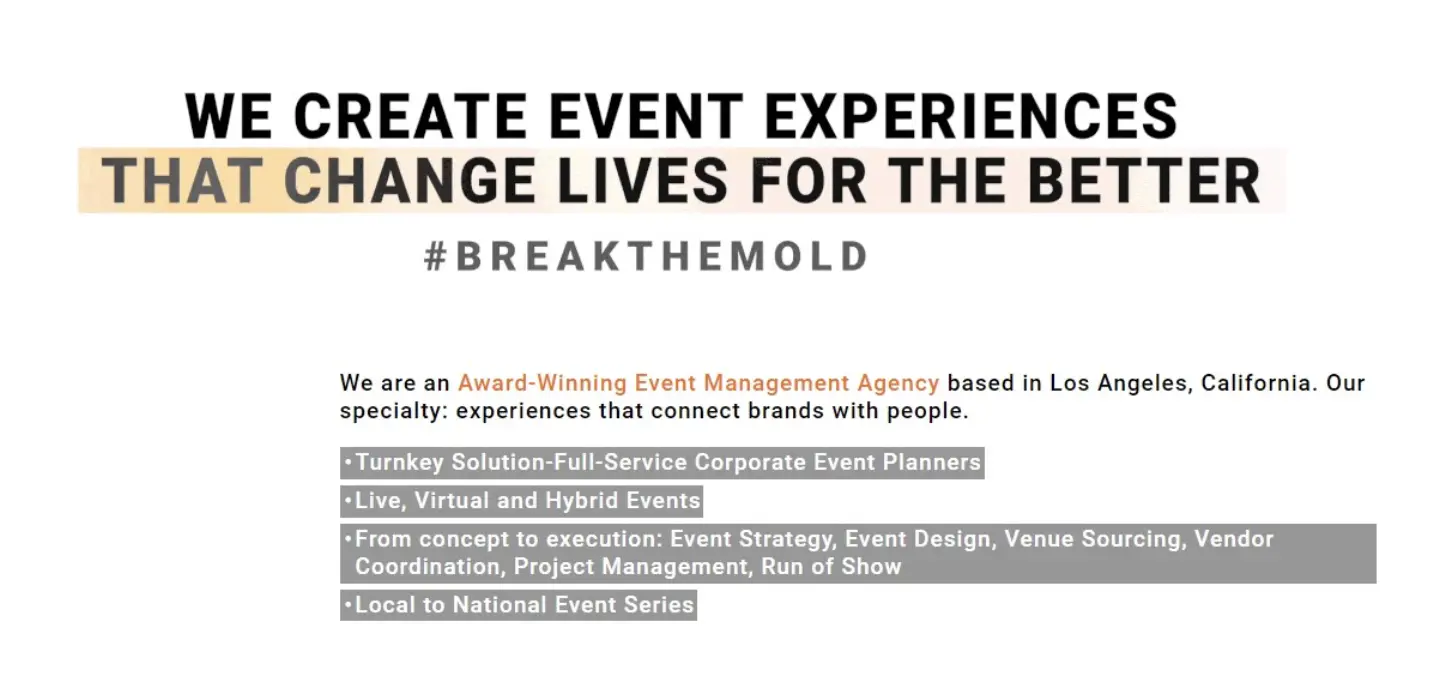 WE CREATE EVENT EXPERIENCES
THAT CHANGE LIVES FOR THE BETTER

#BREAKTHEMOLD

We are an Award-Winning Event Management Agency based in Los Angeles, California. Our specialty: experiences that connect brands with people.

•Turnkey Solution-Full-Service Corporate Event Planners

•Live, Virtual and Hybrid Events

•From concept to execution: Event Strategy, Event Design, Venue Sourcing, Vendor Coordination, Project Management, Run of Show

•Local to National Event Series